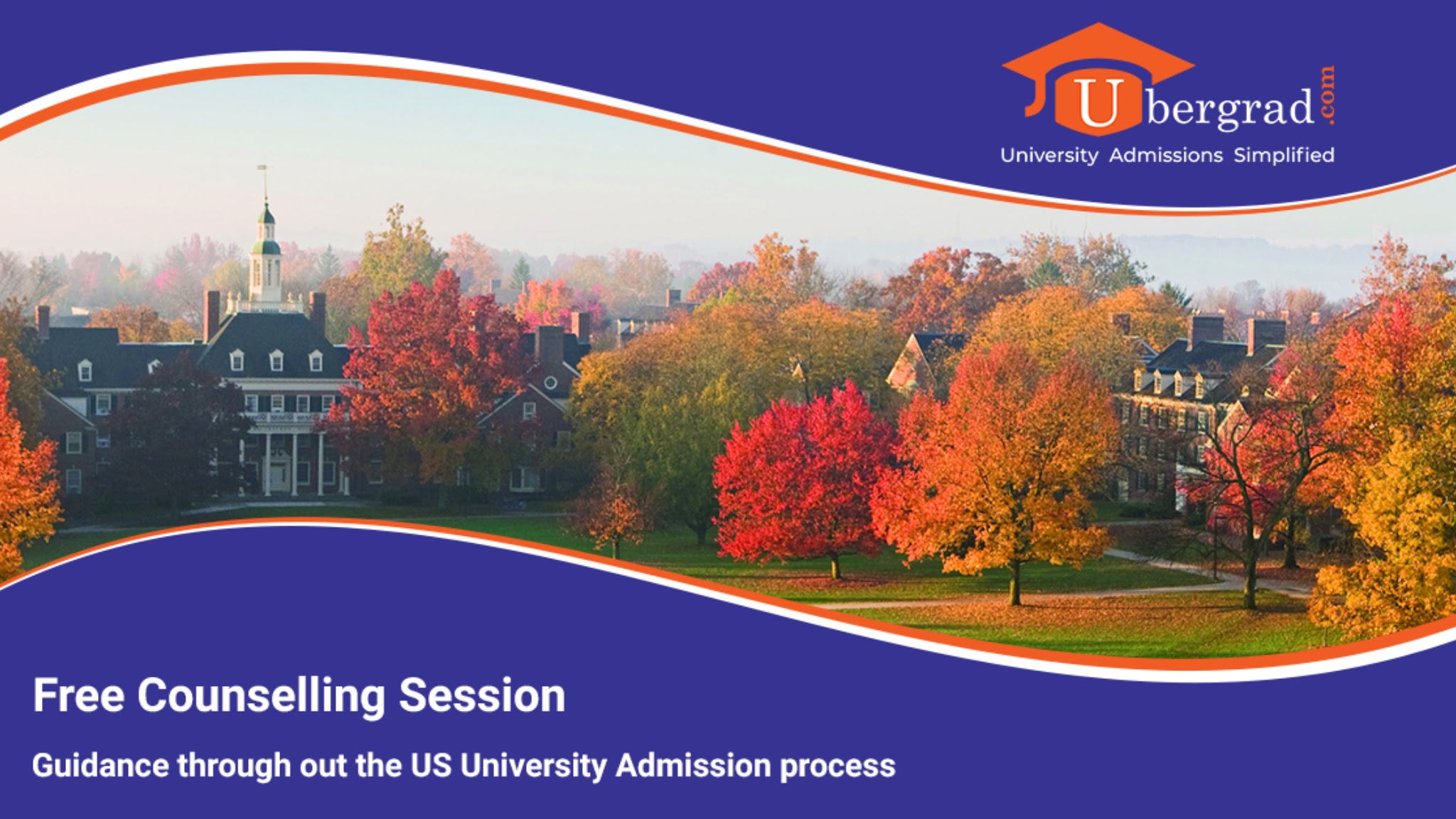 Ubergrad.com
University Admissions Simplified

Free Counselling Session

Guidance through out the US University Admission process